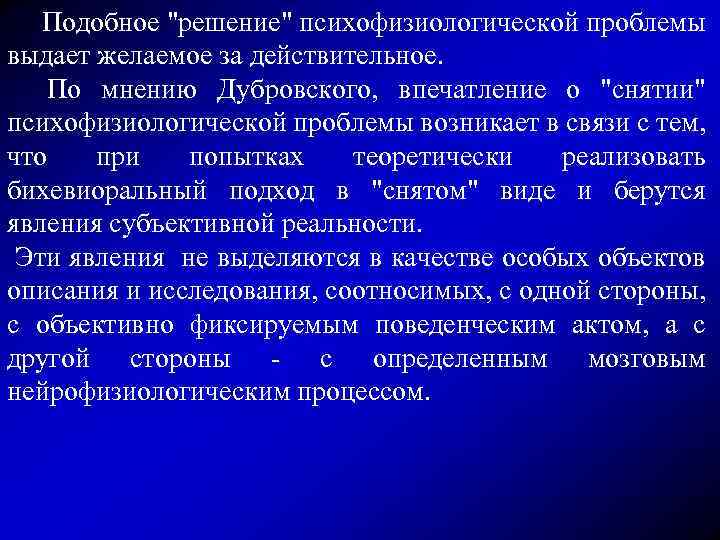 Подобное "решение" психофизиологической проблемы выдает желаемое за действительное.

По мнению Дубровского, впечатление о "снятии" психофизиологической проблемы возникает в связи с тем, что при попытках теоретически реализовать бихевиоральный подход в "снятом" виде и берутся явления субъективной реальности.

Эти явления не выделяются в качестве особых объектов описания и исследования, соотносимых, с одной стороны, с объективно фиксируемым поведенческим актом, а с другой стороны - с определенным мозговым нейрофизиологическим процессом.